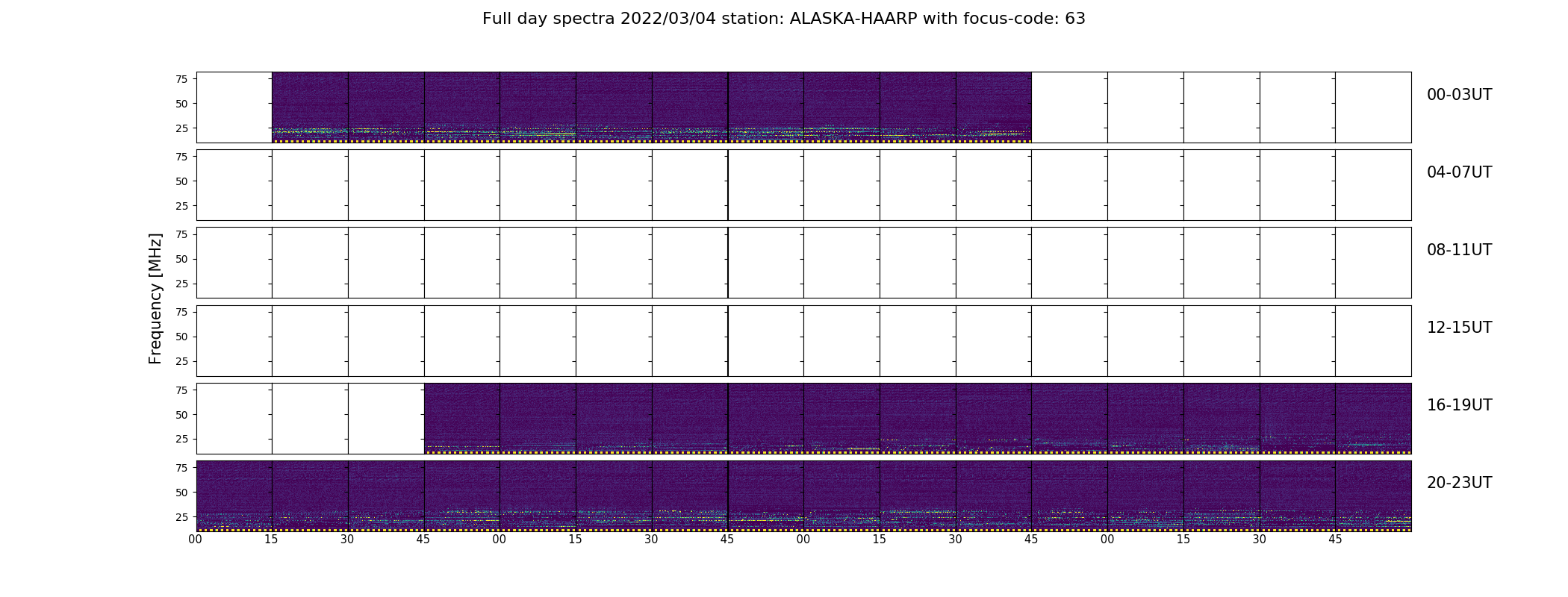 Full day spectra 2022/03/04 station: ALASKA-HAARP with focus-code: 63

Frequency [MHz]

75
50
25
00-03UT

75
50
25
04-07UT

75
50
25
08-11UT

75
50
25
12-15UT

75
50
25
16-19UT

75
50
25
20-23UT

00 15 30 45 00 15 30 45 00 15 30 45 00 15 30 45